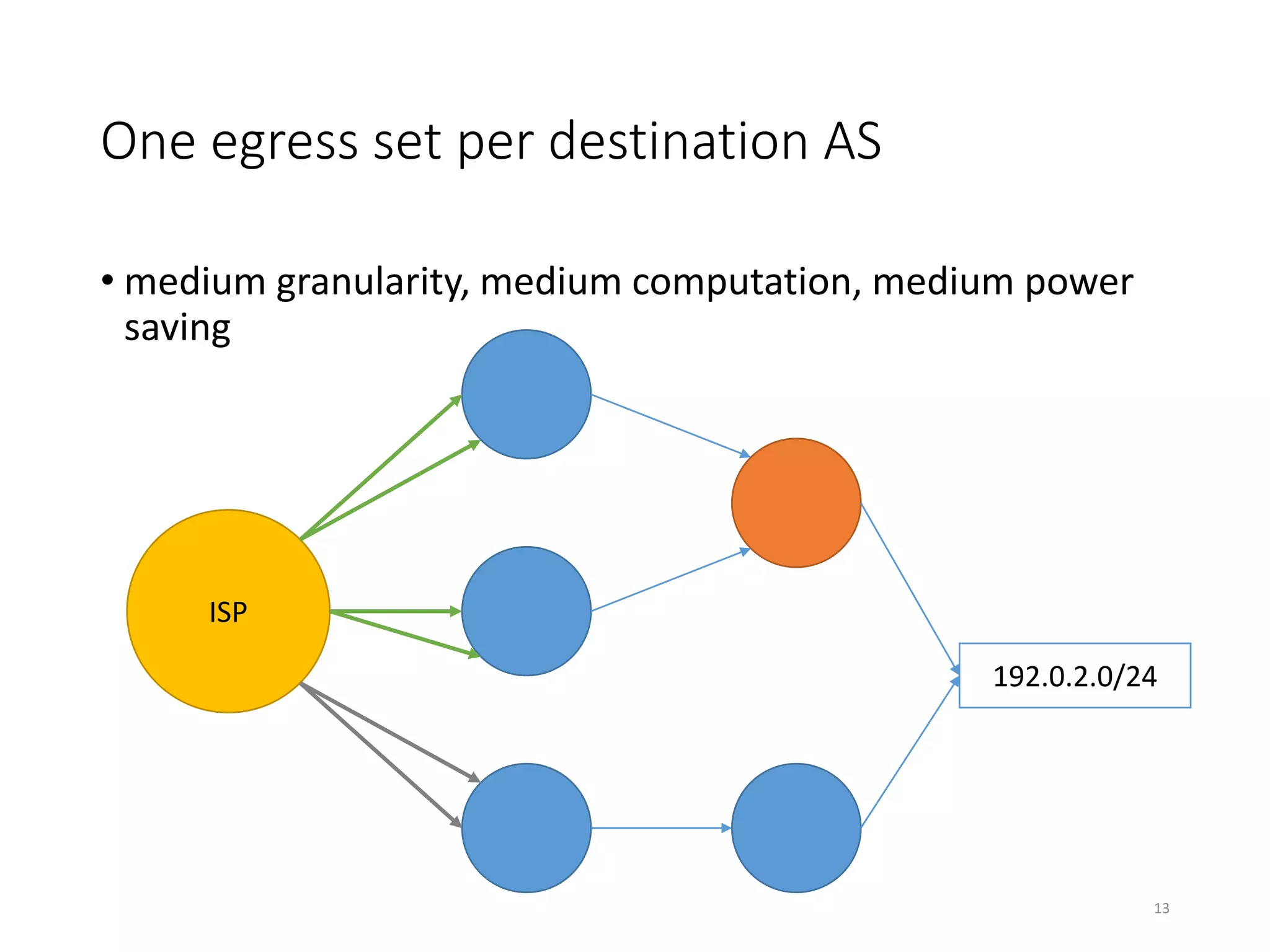 One egress set per destination AS

• medium granularity, medium computation, medium power saving

ISP

192.0.2.0/24

13